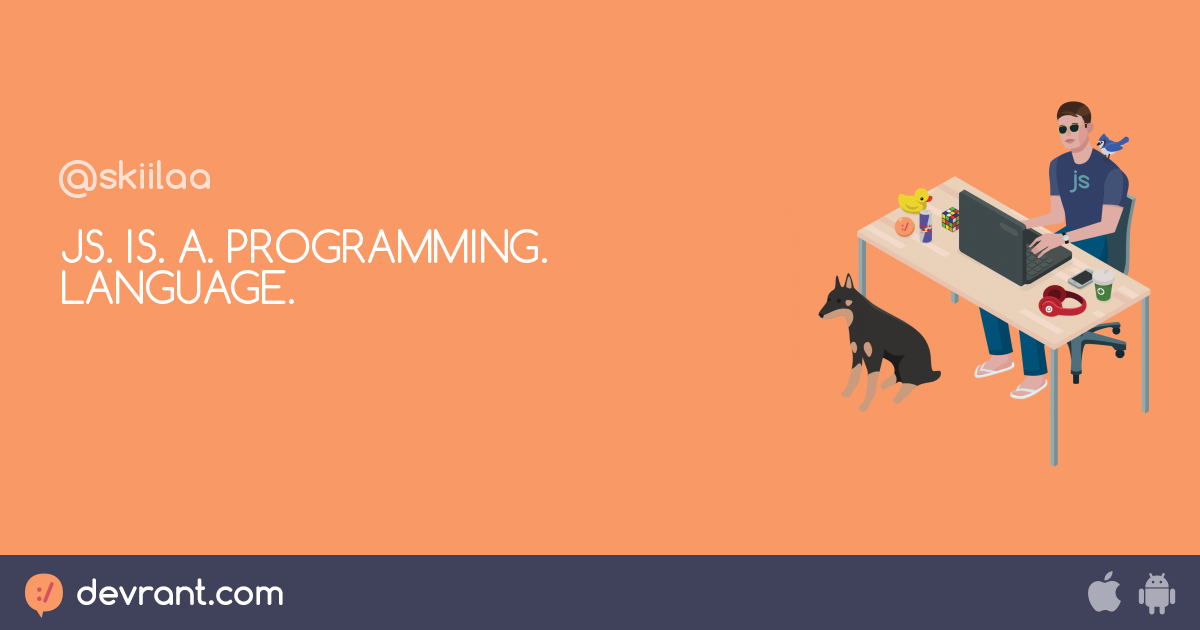 @skiilaa

JS. IS. A. PROGRAMMING. LANGUAGE.

js

devrant.com